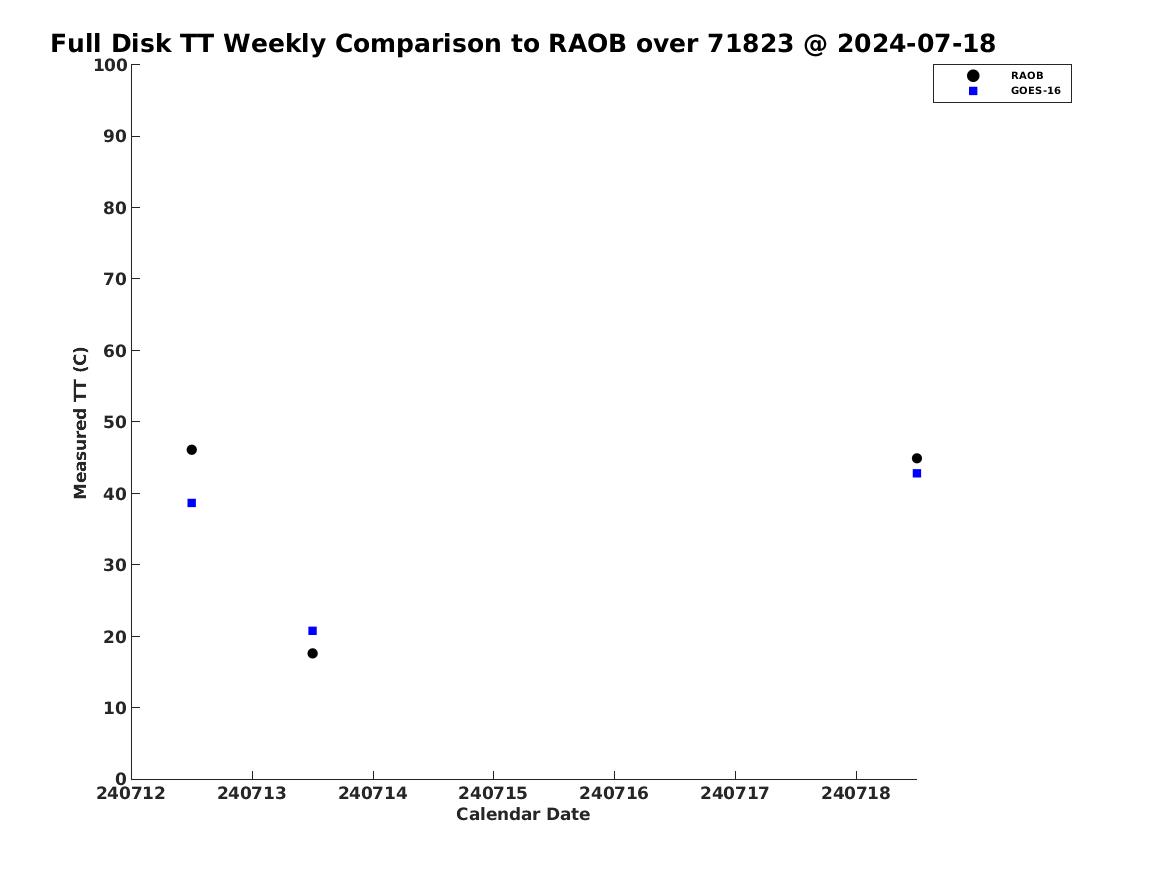 Full Disk TT Weekly Comparison to RAOB over 71823 @ 2024-07-18

RAOB
GOES-16

Measured TT (C)

100
90
80
70
60
50
40
30
20
10
0

240712
240713
240714
240715
240716
240717
240718

Calendar Date